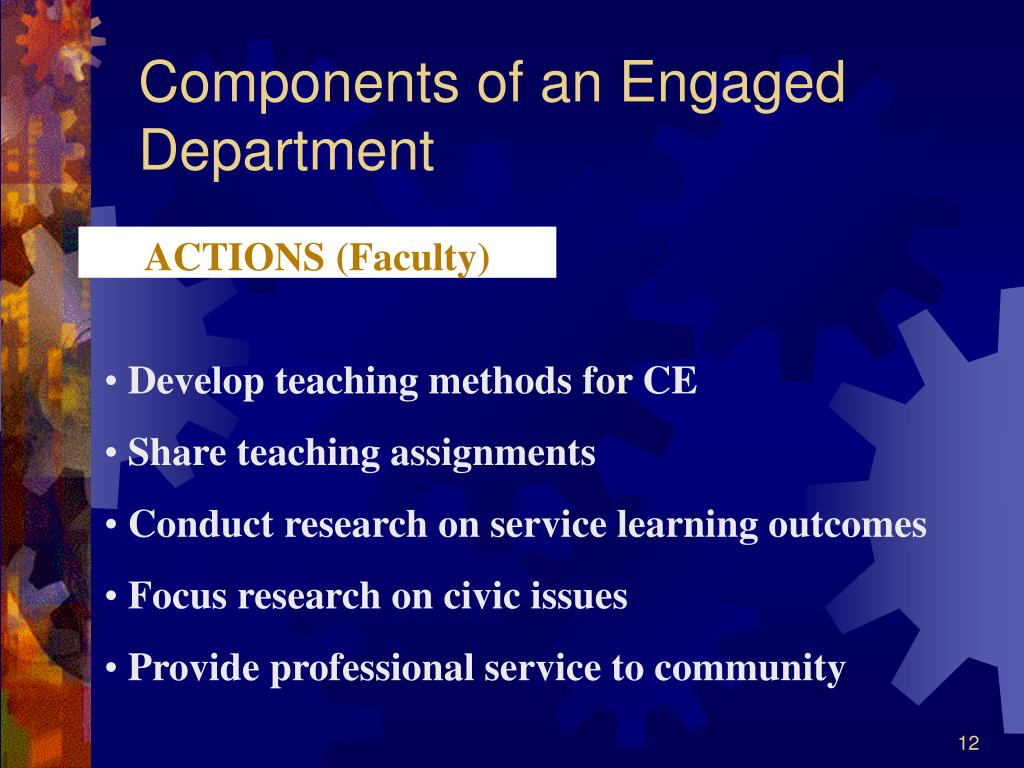 Components of an Engaged Department

ACTIONS (Faculty)

• Develop teaching methods for CE

• Share teaching assignments

• Conduct research on service learning outcomes

• Focus research on civic issues

• Provide professional service to community

12